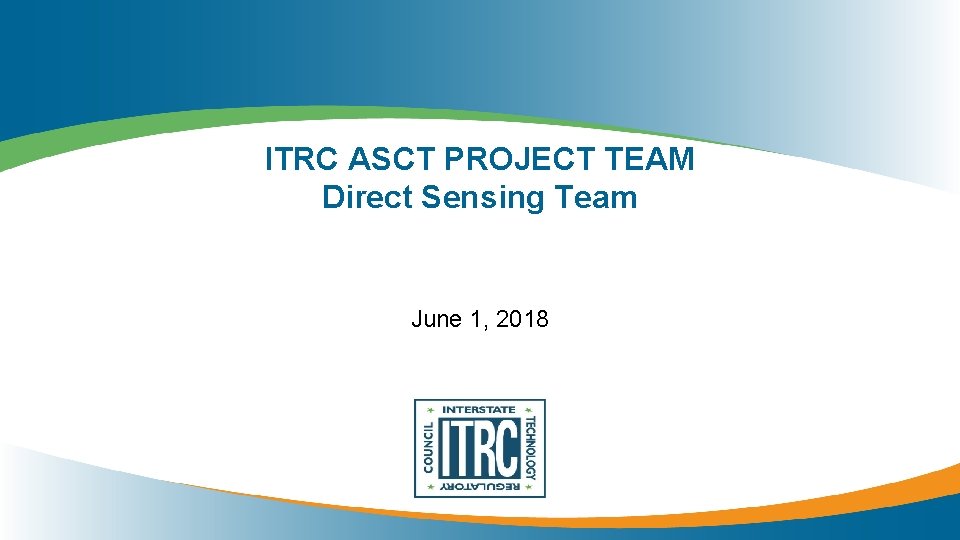 ITRC ASCT PROJECT TEAM
Direct Sensing Team

June 1, 2018

INTERSTATE
TECHNOLOGY
REGULATORY
COUNCIL
ITRC